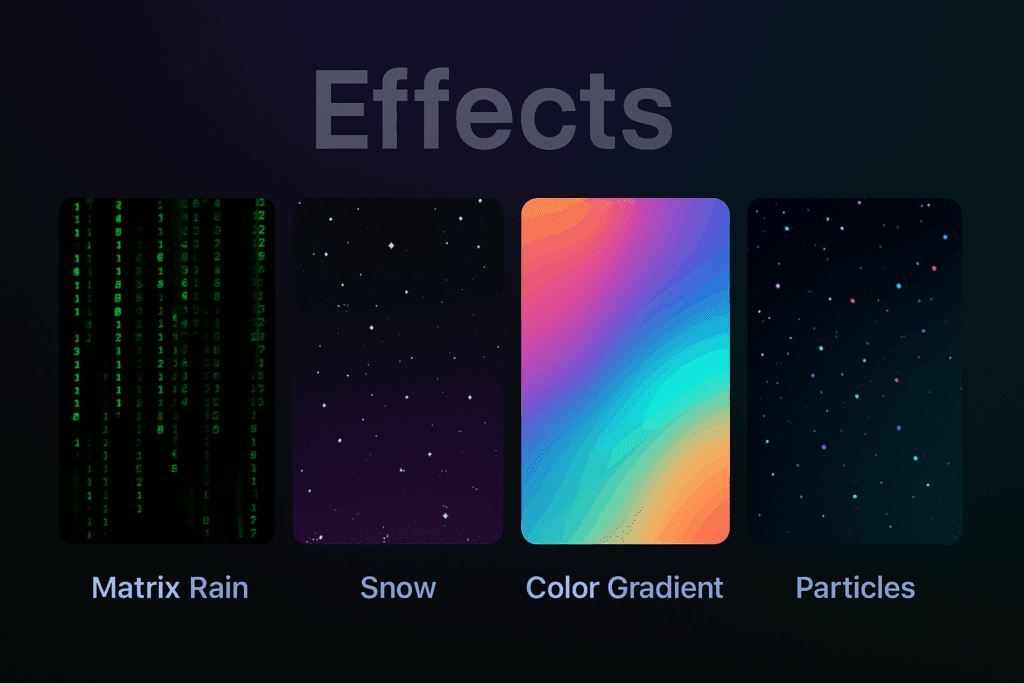 Effects

Matrix Rain

Snow

Color Gradient

Particles